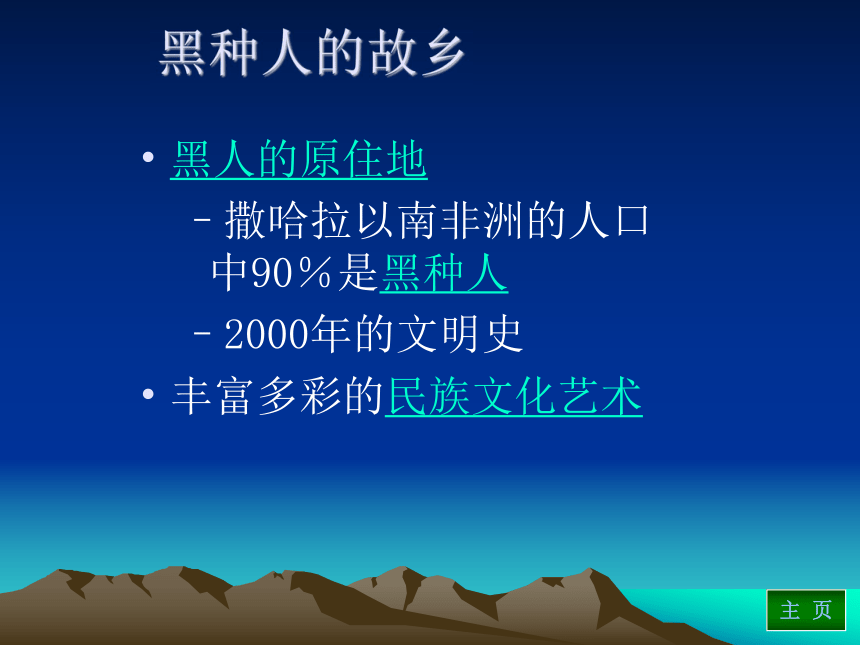 黑种人的故乡

• 黑人的原住地
 – 撒哈拉以南非洲的人口中90％是黑种人
 – 2000年的文明史
• 丰富多彩的民族文化艺术

主 页